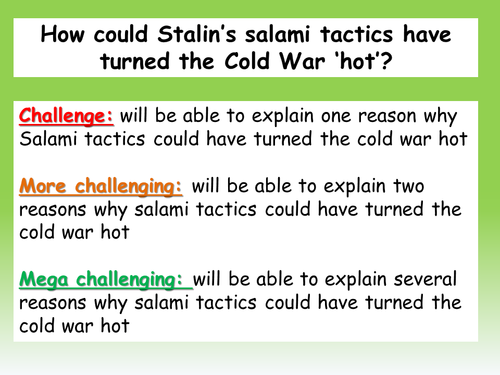 How could Stalin's salami tactics have turned the Cold War 'hot'?

Challenge: will be able to explain one reason why Salami tactics could have turned the cold war hot

More challenging: will be able to explain two reasons why salami tactics could have turned the cold war hot

Mega challenging: will be able to explain several reasons why salami tactics could have turned the cold war hot